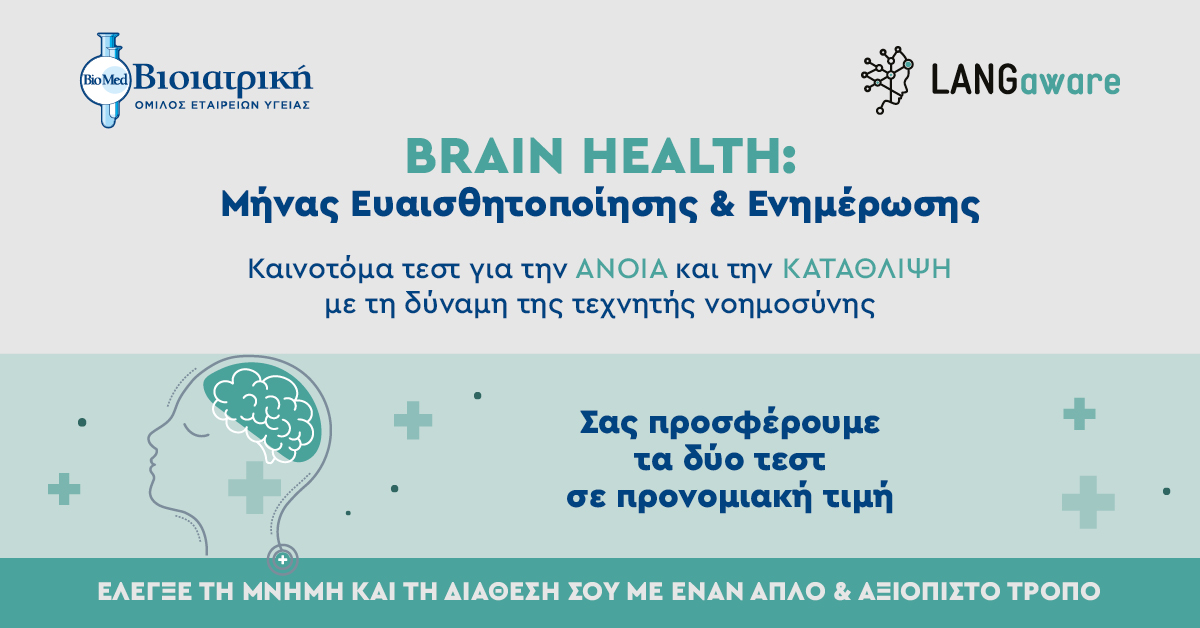 BioMed Βιοιατρική
ΟΜΙΛΟΣ ΕΤΑΙΡΕΙΩΝ ΥΓΕΙΑΣ

LANGaware

BRAIN HEALTH:
Μήνας Ευαισθητοποίησης & Ενημέρωσης

Καινοτόμα τεστ για την ΑΝΟΙΑ και την ΚΑΤΑΘΛΙΨΗ με τη δύναμη της τεχνητής νοημοσύνης

Σας προσφέρουμε
τα δύο τεστ
σε προνομιακή τιμή

ΕΛΕΓΞΕ ΤΗ ΜΝΗΜΗ ΚΑΙ ΤΗ ΔΙΑΘΕΣΗ ΣΟΥ ΜΕ ΕΝΑΝ ΑΠΛΟ & ΑΞΙΟΠΙΣΤΟ ΤΡΟΠΟ